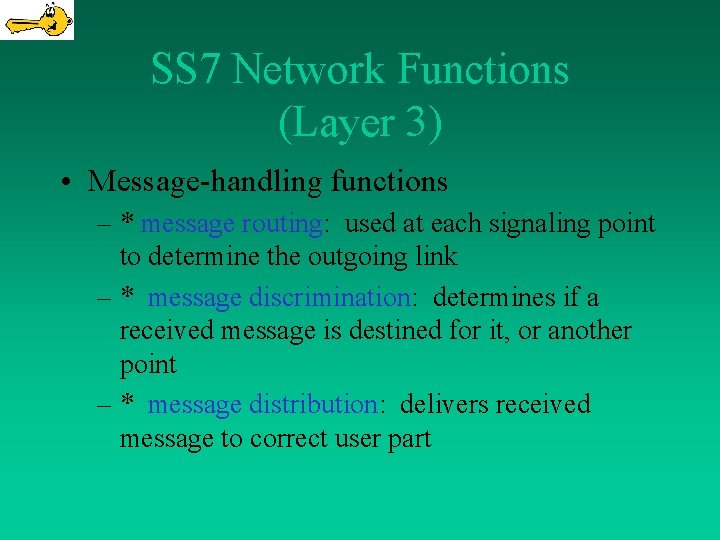 SS7 Network Functions (Layer 3)

• Message-handling functions

– * message routing: used at each signaling point to determine the outgoing link

– * message discrimination: determines if a received message is destined for it, or another point

– * message distribution: delivers received message to correct user part